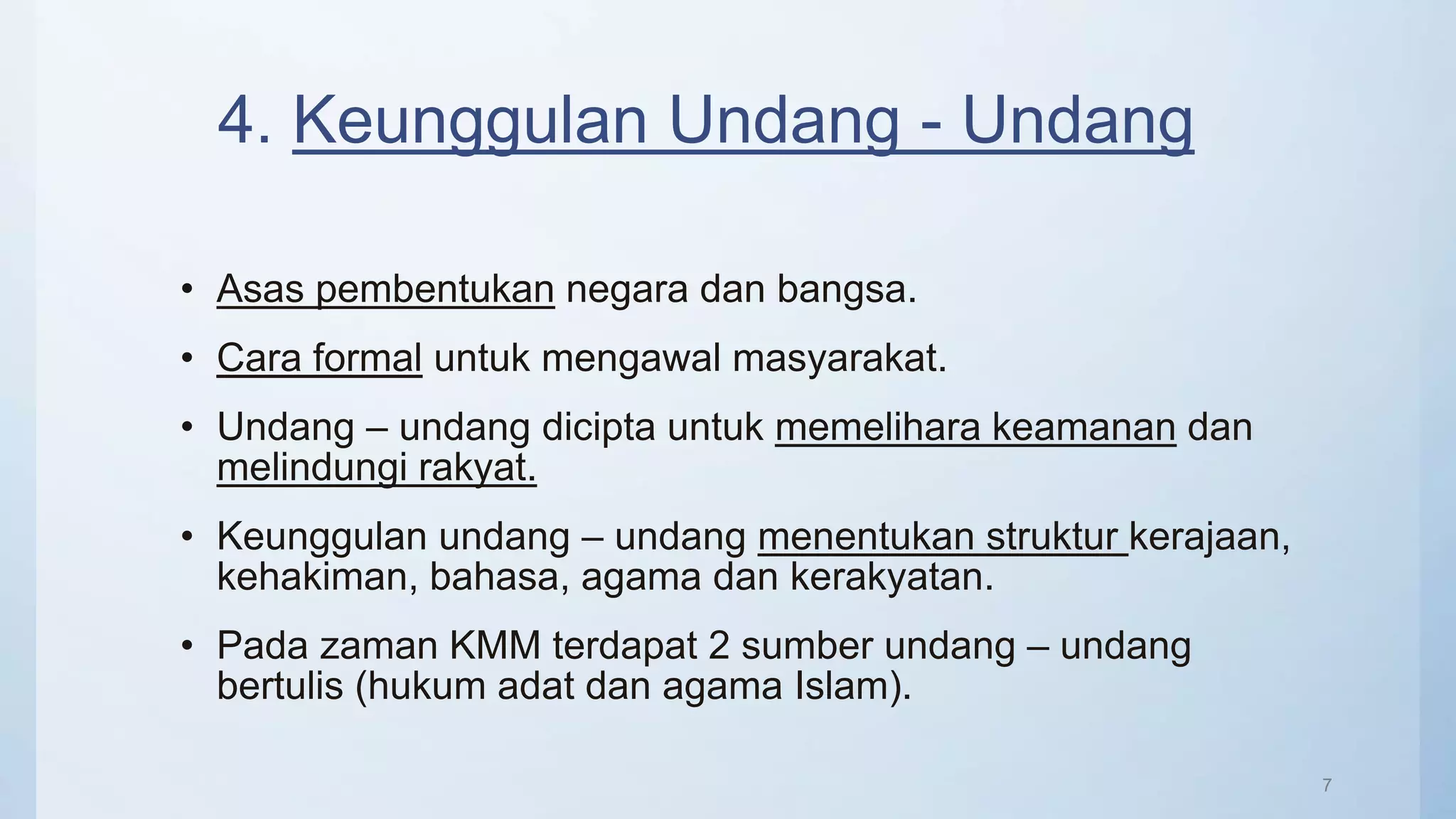 4. Keunggulan Undang - Undang

• Asas pembentukan negara dan bangsa.
• Cara formal untuk mengawal masyarakat.
• Undang – undang dicipta untuk memelihara keamanan dan melindungi rakyat.
• Keunggulan undang – undang menentukan struktur kerajaan, kehakiman, bahasa, agama dan kerakyatan.
• Pada zaman KMM terdapat 2 sumber undang – undang bertulis (hukum adat dan agama Islam).

7